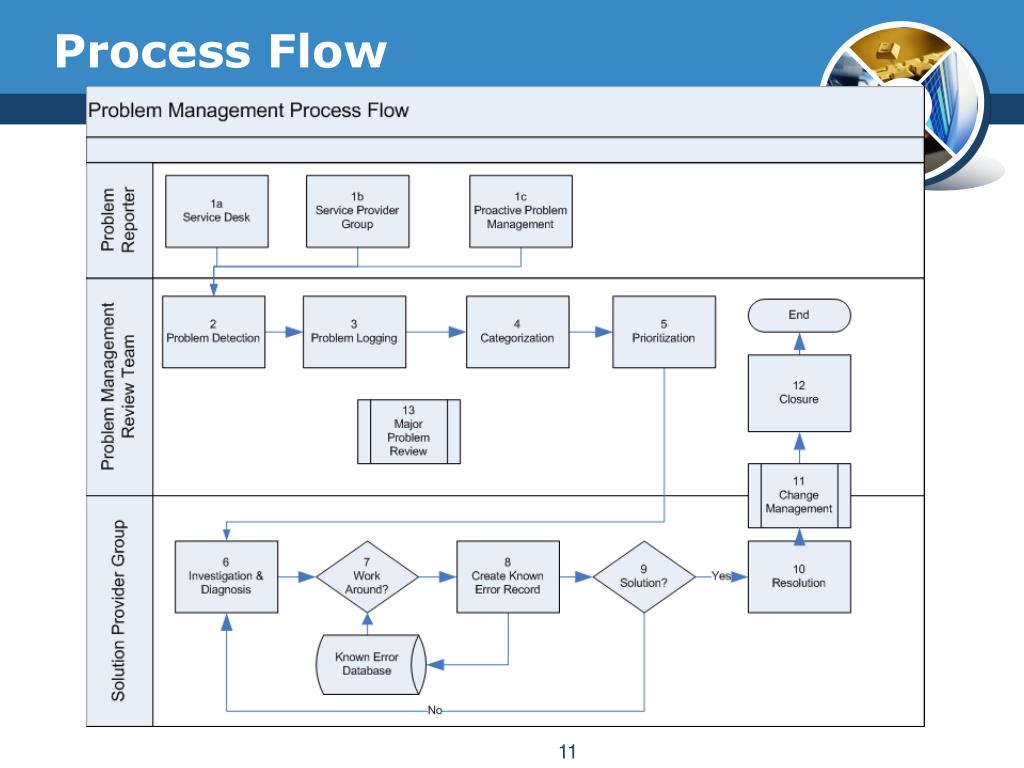 Process Flow

Problem Management Process Flow

Problem Reporter

1a
Service Desk

1b
Service Provider Group

1c
Proactive Problem Management

Problem Management Review Team

2
Problem Detection

3
Problem Logging

4
Categorization

5
Prioritization

End

12
Closure

13
Major Problem Review

11
Change Management

Solution Provider Group

6
Investigation & Diagnosis

7
Work Around?

8
Create Known Error Record

9
Solution?

Yes

10
Resolution

Known Error Database

No

11